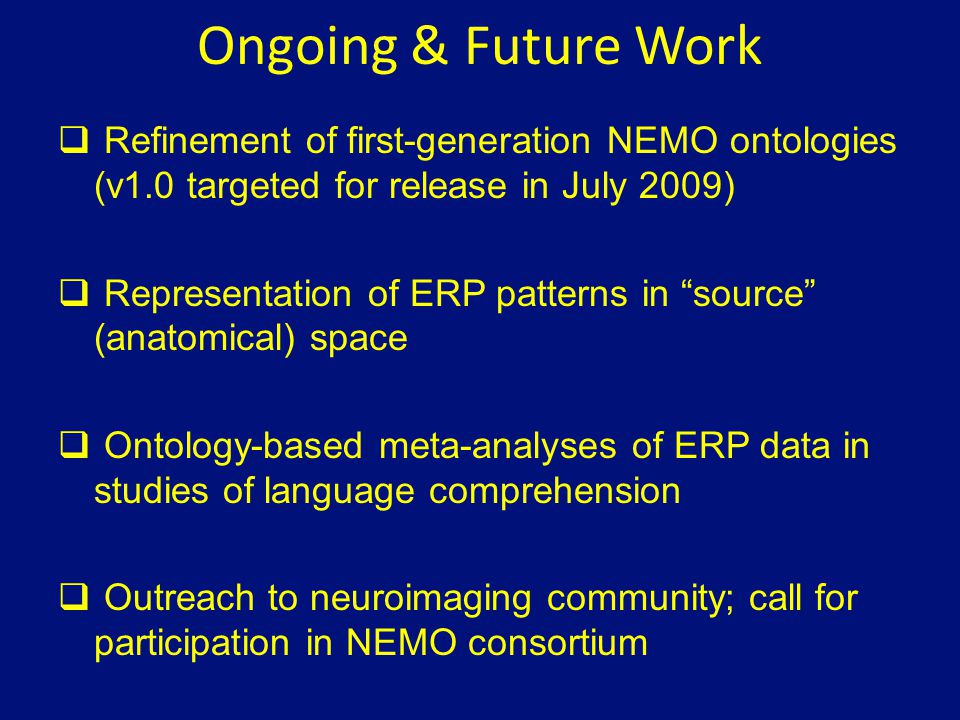 Ongoing & Future Work

❑ Refinement of first-generation NEMO ontologies (v1.0 targeted for release in July 2009)

❑ Representation of ERP patterns in “source” (anatomical) space

❑ Ontology-based meta-analyses of ERP data in studies of language comprehension

❑ Outreach to neuroimaging community; call for participation in NEMO consortium